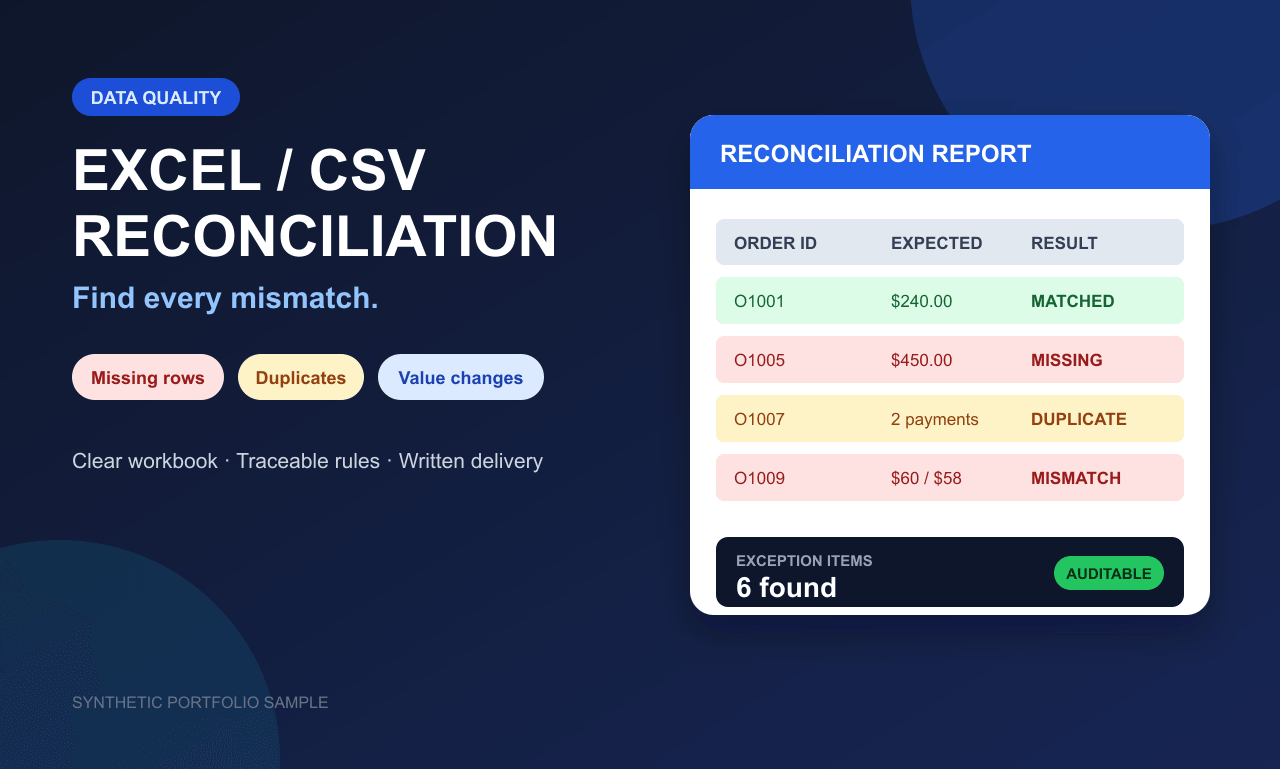 DATA QUALITY

EXCEL / CSV RECONCILIATION

Find every mismatch.

Missing rows

Duplicates

Value changes

Clear workbook · Traceable rules · Written delivery

SYNTHETIC PORTFOLIO SAMPLE

RECONCILIATION REPORT

| ORDER ID | EXPECTED | RESULT |
|---|---|---|
| O1001 | \$240.00 | MATCHED |
| O1005 | \$450.00 | MISSING |
| O1007 | 2 payments | DUPLICATE |
| O1009 | \$60 / \$58 | MISMATCH |

EXCEPTION ITEMS
6 found

AUDITABLE